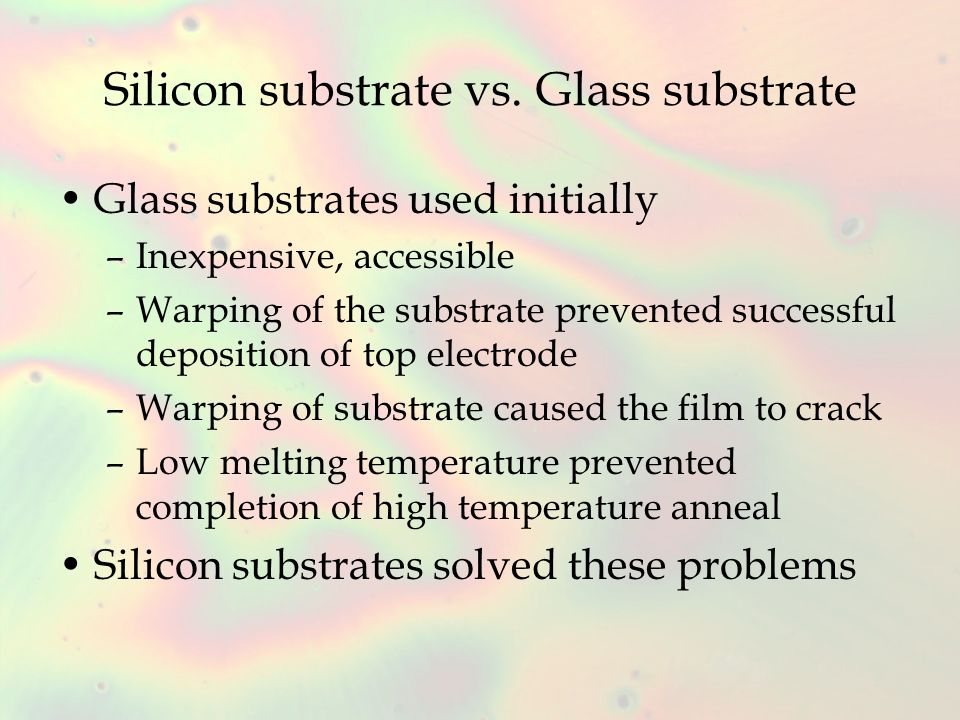 Silicon substrate vs. Glass substrate

• Glass substrates used initially
– Inexpensive, accessible
– Warping of the substrate prevented successful deposition of top electrode
– Warping of substrate caused the film to crack
– Low melting temperature prevented completion of high temperature anneal
• Silicon substrates solved these problems